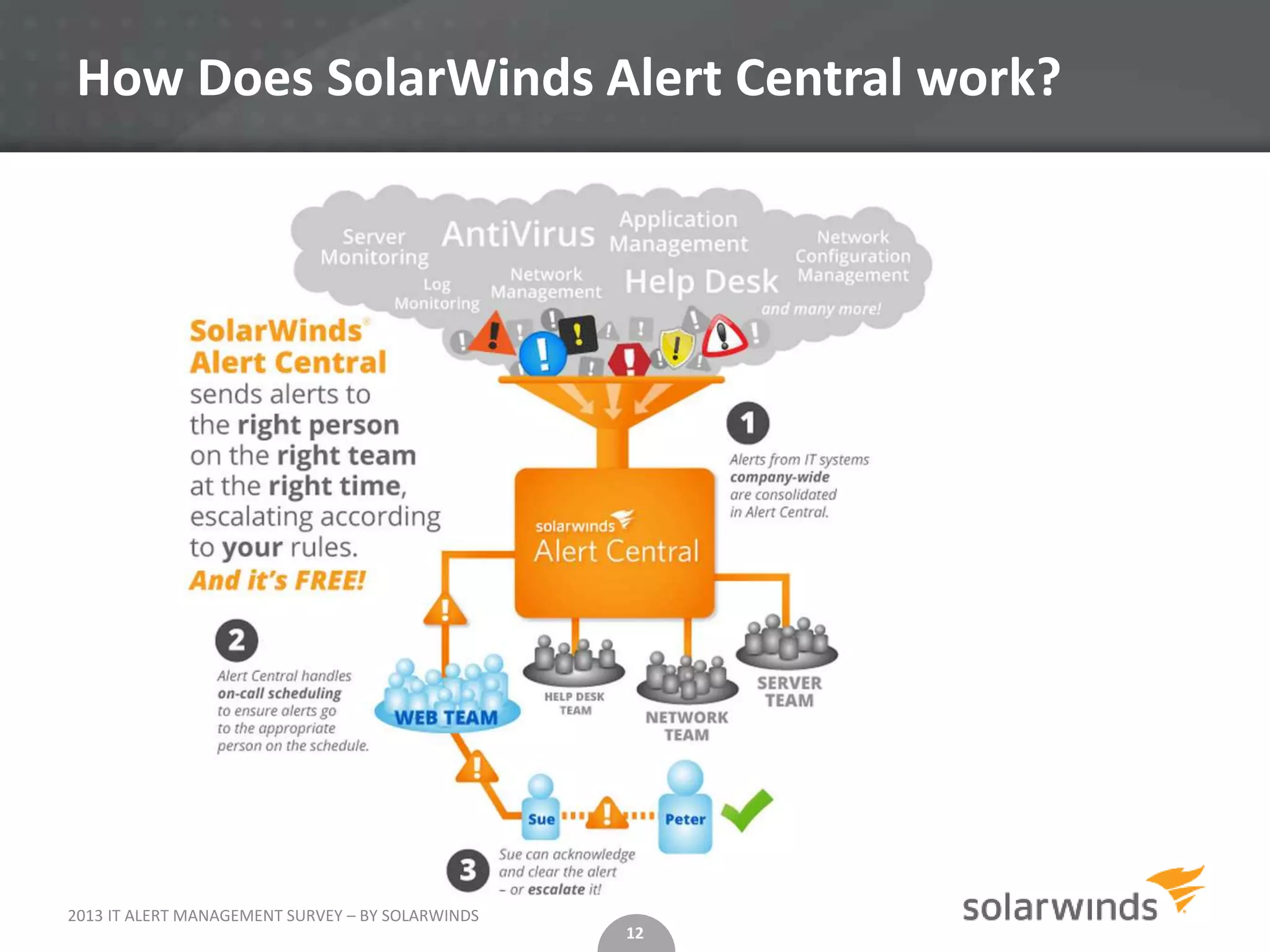 How Does SolarWinds Alert Central work?

Server Monitoring

AntiVirus

Application Management

Network Configuration Management

Log Monitoring

Network Management

Help Desk

and many more!

SolarWinds® Alert Central sends alerts to the right person on the right team at the right time, escalating according to your rules. And it's FREE!

1

Alerts from IT systems company-wide are consolidated in Alert Central.

solarwinds Alert Central

2

Alert Central handles on-call scheduling to ensure alerts go to the appropriate person on the schedule.

WEB TEAM

HELP DESK TEAM

NETWORK TEAM

SERVER TEAM

Sue

Peter

3

Sue can acknowledge and clear the alert – or escalate it!

2013 IT ALERT MANAGEMENT SURVEY – BY SOLARWINDS

12

solarwinds